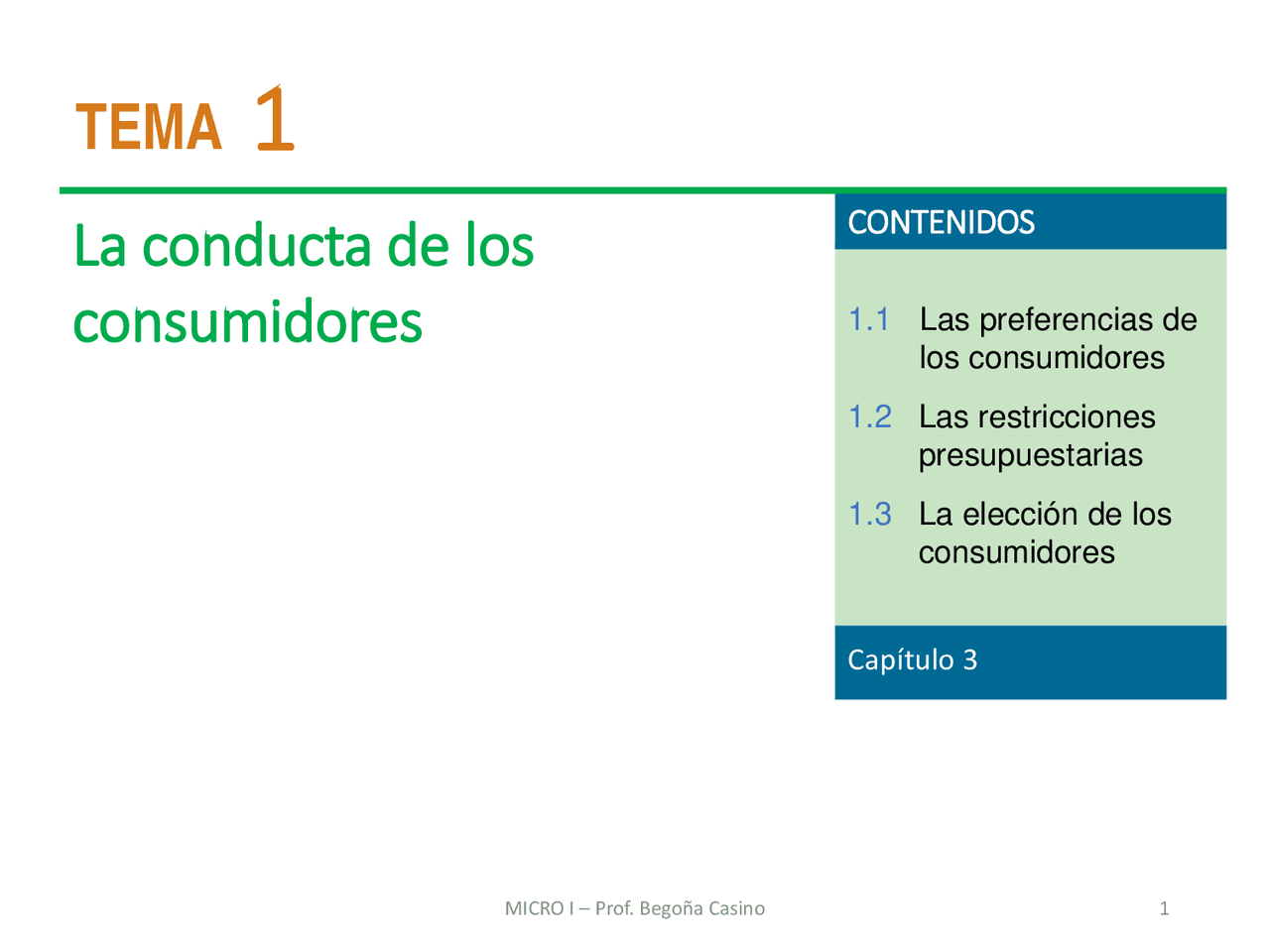 TEMA 1

La conducta de los consumidores

CONTENIDOS

1.1 Las preferencias de los consumidores

1.2 Las restricciones presupuestarias

1.3 La elección de los consumidores

Capítulo 3

MICRO I – Prof. Begoña Casino

1